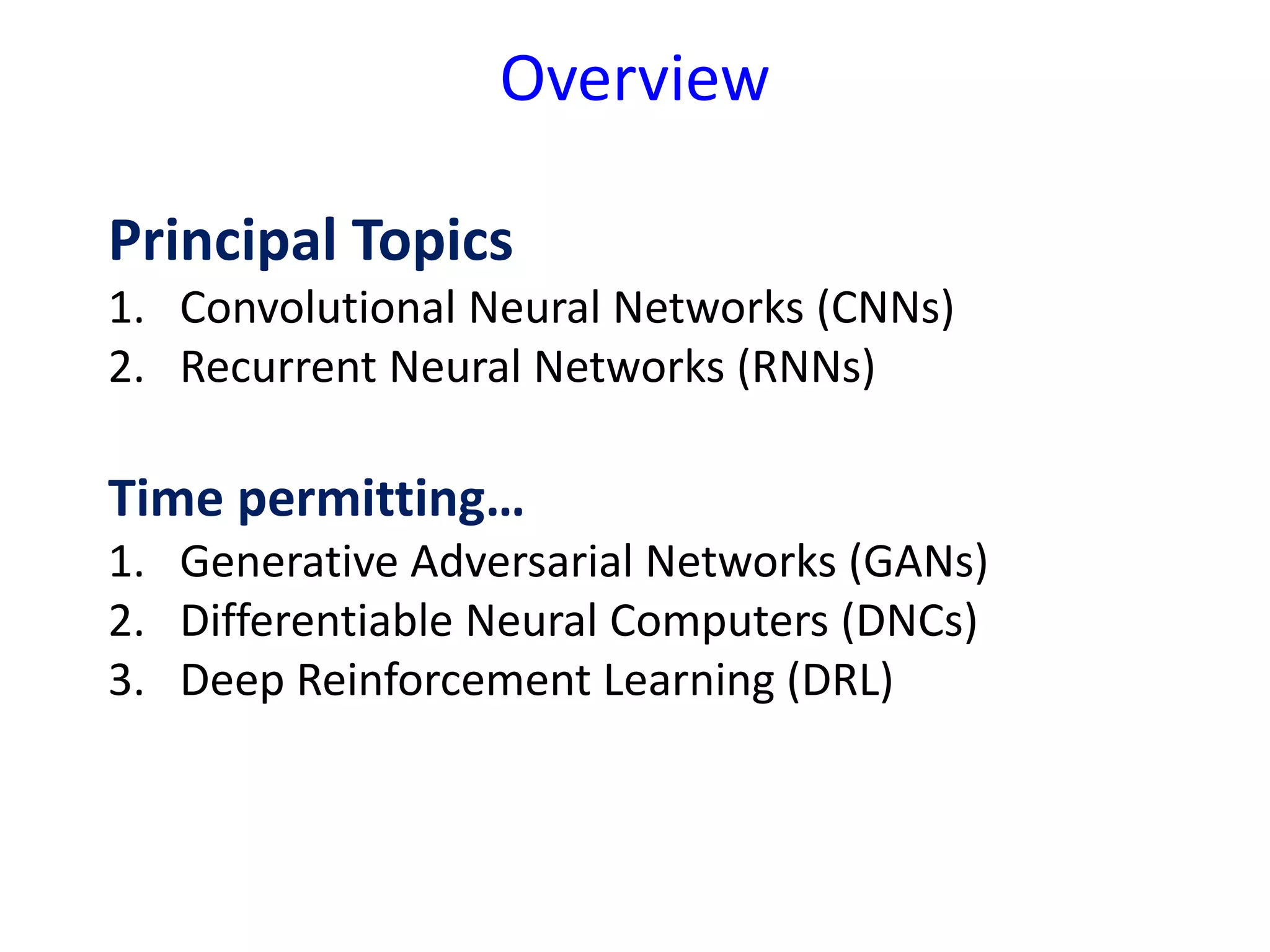 Overview

Principal Topics
1. Convolutional Neural Networks (CNNs)
2. Recurrent Neural Networks (RNNs)

Time permitting…
1. Generative Adversarial Networks (GANs)
2. Differentiable Neural Computers (DNCs)
3. Deep Reinforcement Learning (DRL)